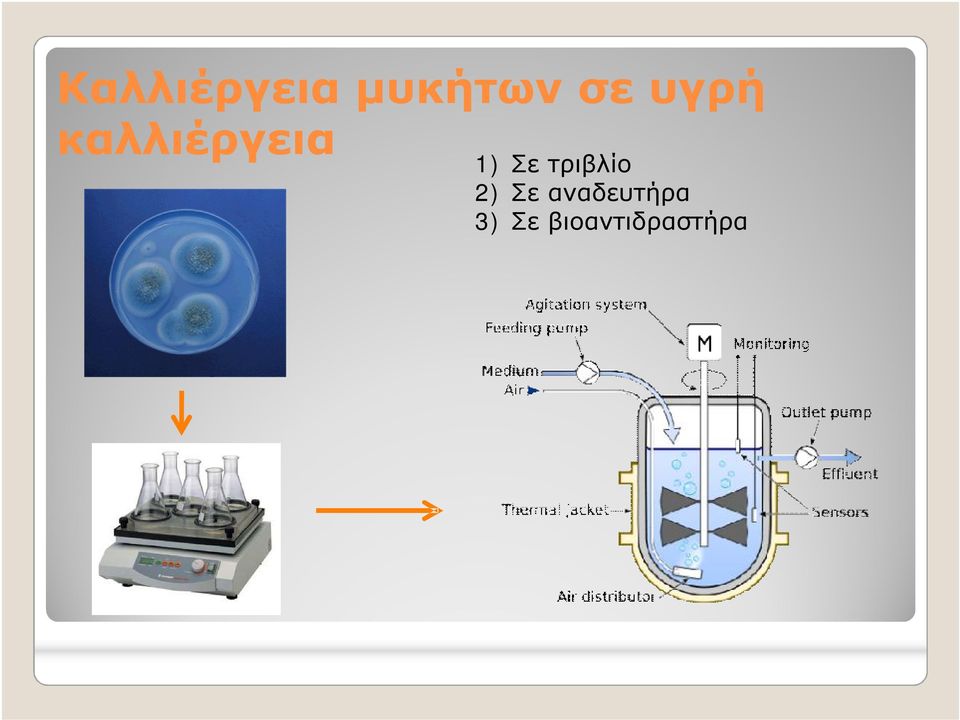 Καλλιέργεια μυκήτων σε υγρή καλλιέργεια

1) Σε τριβλίο
2) Σε αναδευτήρα
3) Σε βιοαντιδραστήρα

Agitation system
Feeding pump
M
Monitoring
Medium
Air
Outlet pump
Effluent
Thermal jacket
Sensors
Air distributor